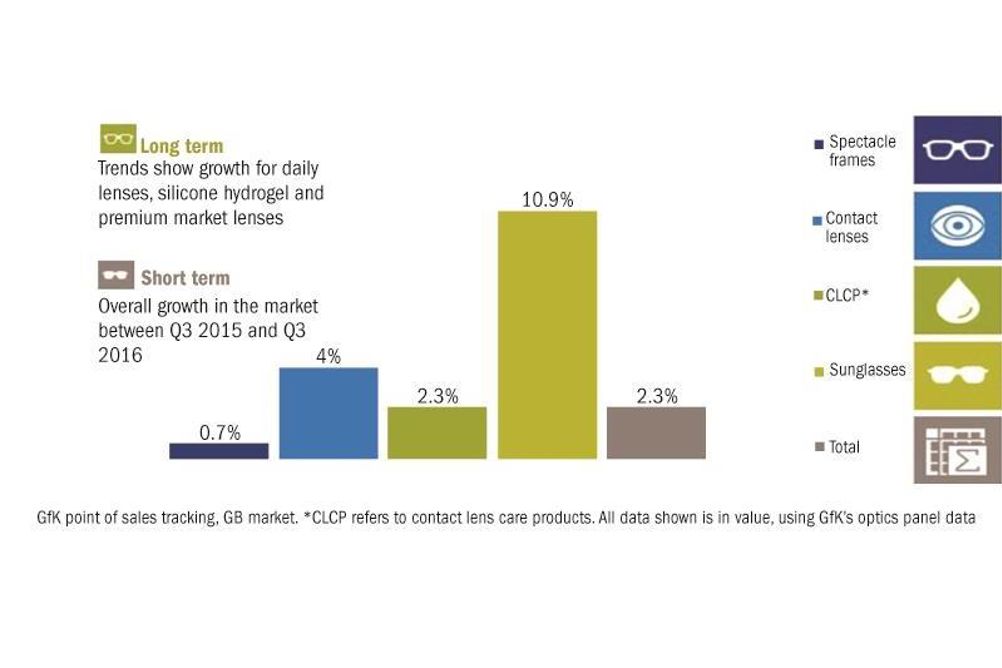 Long term
Trends show growth for daily lenses, silicone hydrogel and premium market lenses

Short term
Overall growth in the market between Q3 2015 and Q3 2016

0.7%
4%
2.3%
10.9%
2.3%

Spectacle frames
Contact lenses
CLCP*
Sunglasses
Total

GfK point of sales tracking, GB market. *CLCP refers to contact lens care products. All data shown is in value, using GfK's optics panel data